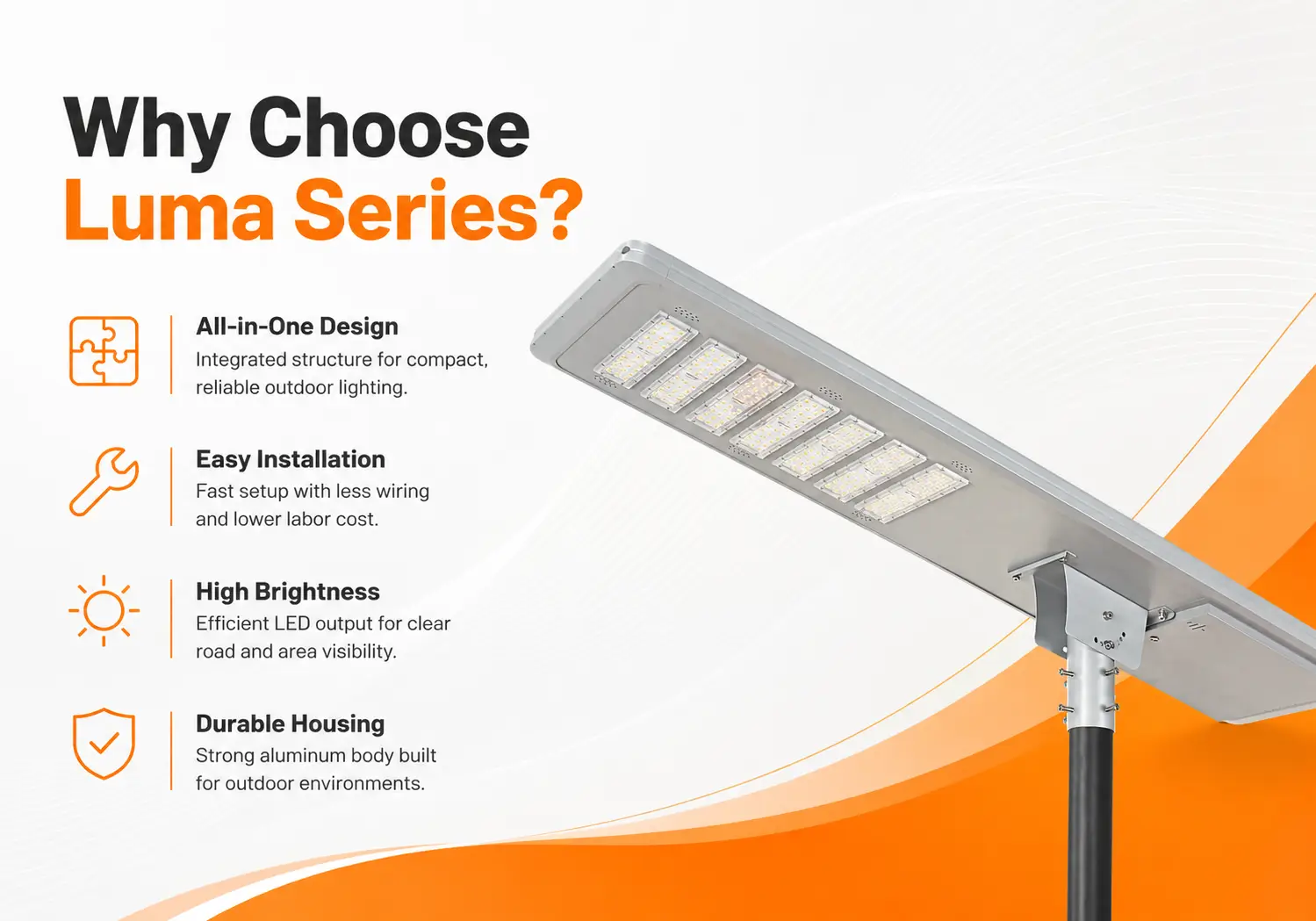 Why Choose
Luma Series?

All-in-One Design
Integrated structure for compact, reliable outdoor lighting.

Easy Installation
Fast setup with less wiring and lower labor cost.

High Brightness
Efficient LED output for clear road and area visibility.

Durable Housing
Strong aluminum body built for outdoor environments.